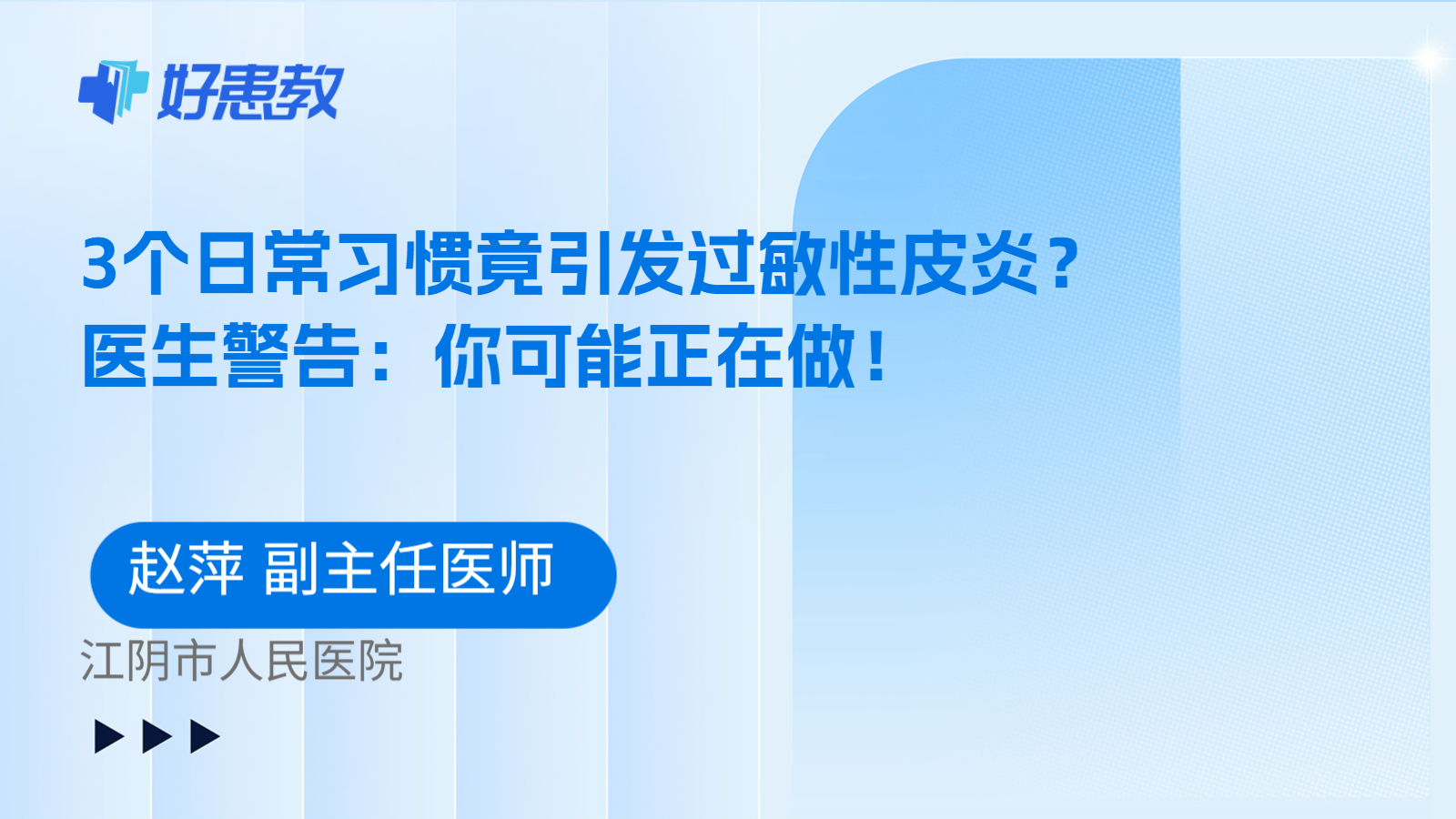 好患教

3个日常习惯竟引发过敏性皮炎？
医生警告：你可能正在做！

赵萍 副主任医师

江阴市人民医院